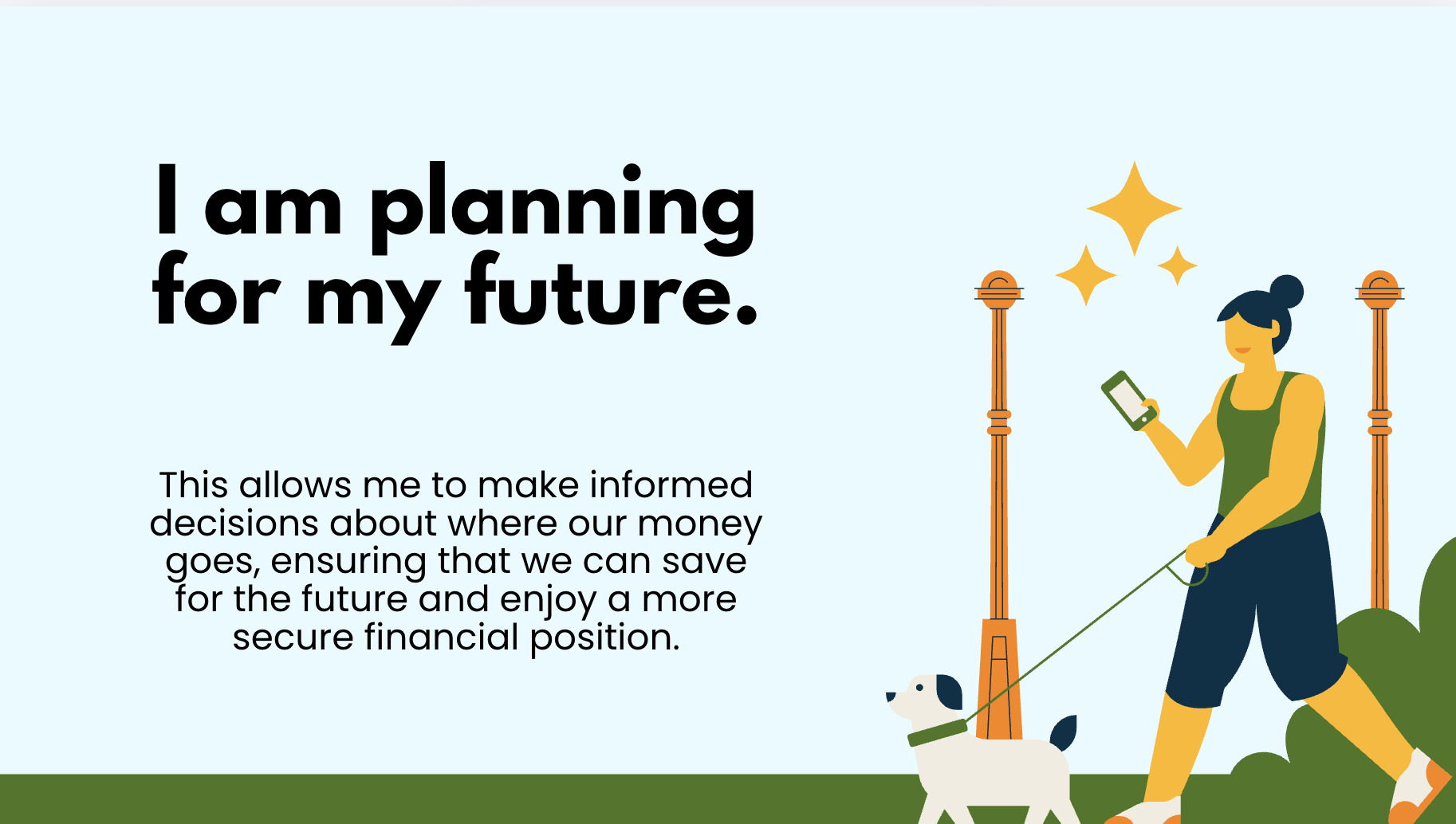 I am planning for my future.

This allows me to make informed decisions about where our money goes, ensuring that we can save for the future and enjoy a more secure financial position.